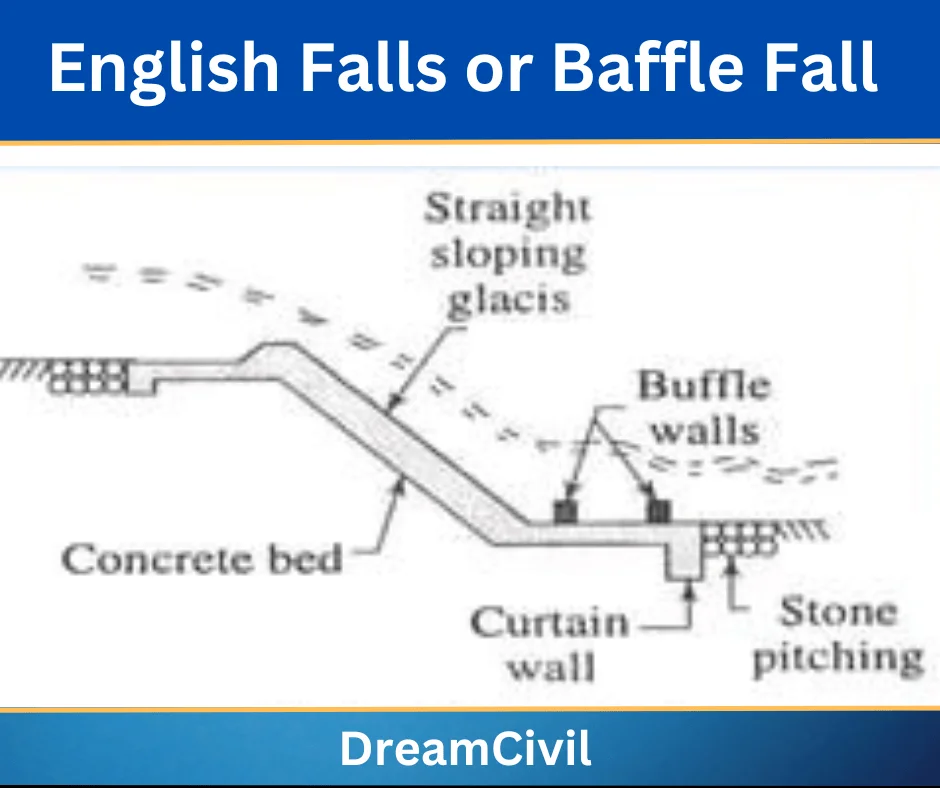 English Falls or Baffle Fall

Straight sloping glacis

Buffle walls

Concrete bed

Curtain wall

Stone pitching

DreamCivil